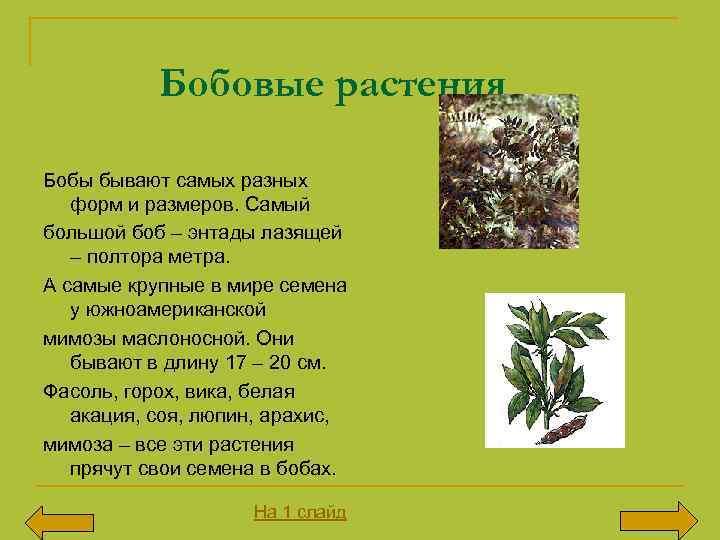 Бобовые растения

Бобы бывают самых разных форм и размеров. Самый

большой боб – энтады лазящей – полтора метра.

А самые крупные в мире семена у южноамериканской

мимозы маслоносной. Они бывают в длину 17 – 20 см.

Фасоль, горох, вика, белая акация, соя, люпин, арахис,

мимоза – все эти растения прячут свои семена в бобах.

На 1 слайд